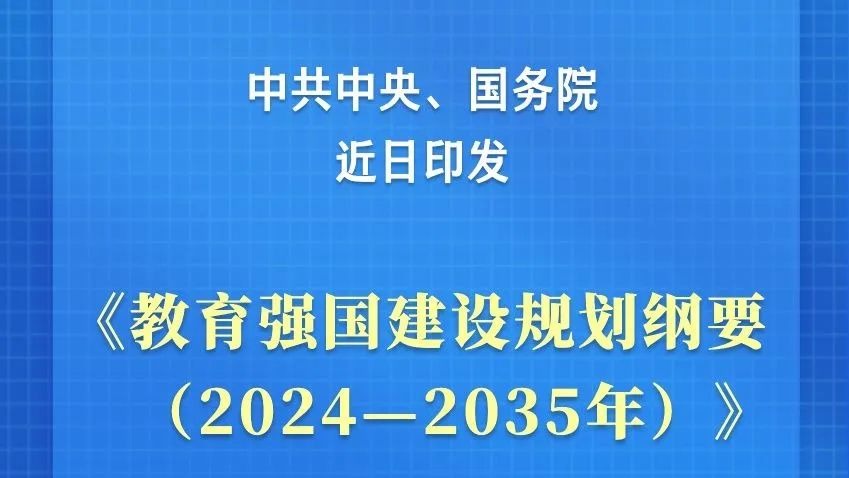 中共中央、国务院
近日印发

《教育强国建设规划纲要（2024—2035年）》